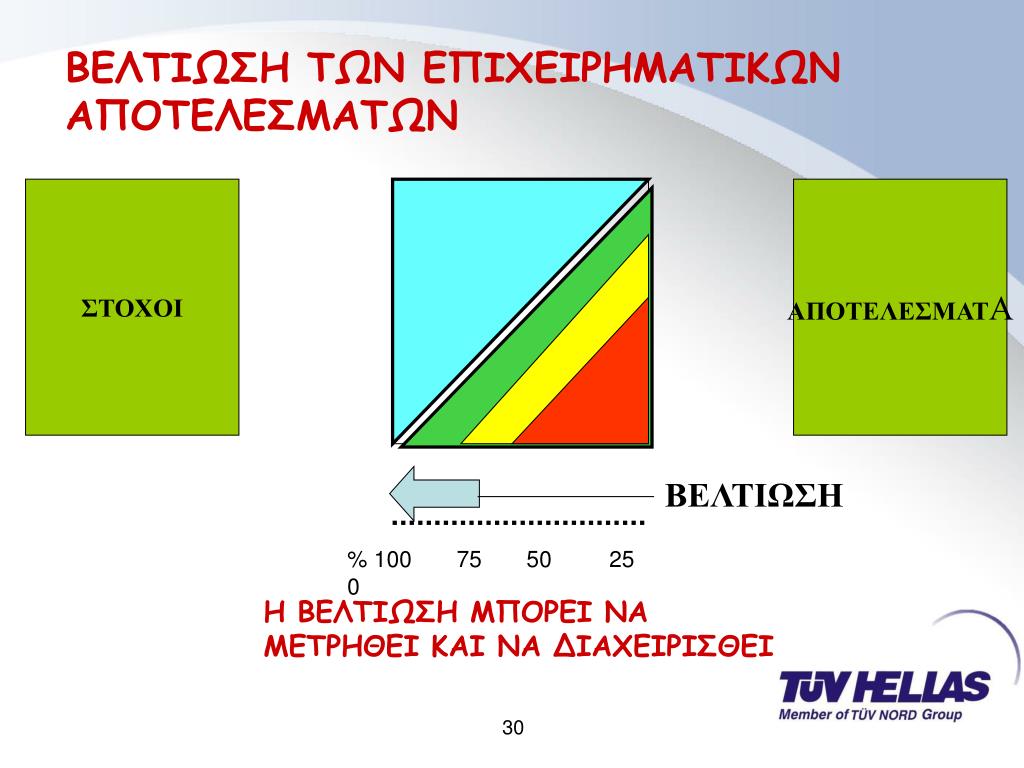 ΒΕΛΤΙΩΣΗ ΤΩΝ ΕΠΙΧΕΙΡΗΜΑΤΙΚΩΝ ΑΠΟΤΕΛΕΣΜΑΤΩΝ

ΣΤΟΧΟΙ

ΑΠΟΤΕΛΕΣΜΑΤΑ

ΒΕΛΤΙΩΣΗ

% 100 75 50 25 0

Η ΒΕΛΤΙΩΣΗ ΜΠΟΡΕΙ ΝΑ ΜΕΤΡΗΘΕΙ ΚΑΙ ΝΑ ΔΙΑΧΕΙΡΙΣΘΕΙ

TÜV HELLAS
Member of TÜV NORD Group

30